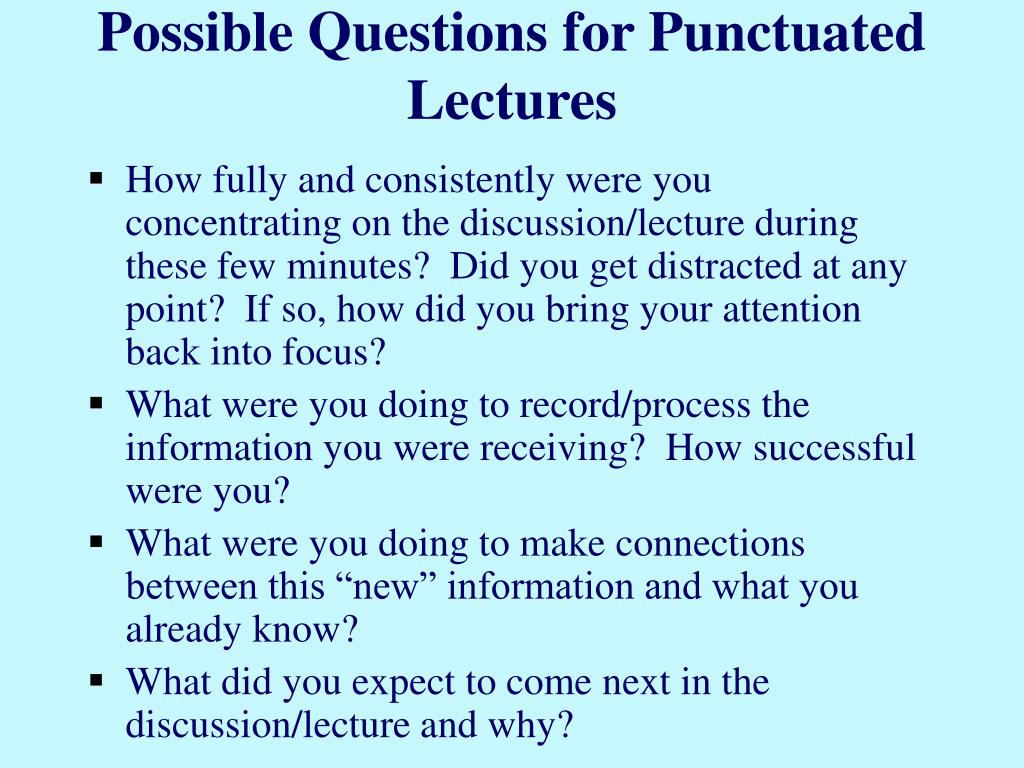 Possible Questions for Punctuated Lectures

▪ How fully and consistently were you concentrating on the discussion/lecture during these few minutes? Did you get distracted at any point? If so, how did you bring your attention back into focus?

▪ What were you doing to record/process the information you were receiving? How successful were you?

▪ What were you doing to make connections between this “new” information and what you already know?

▪ What did you expect to come next in the discussion/lecture and why?